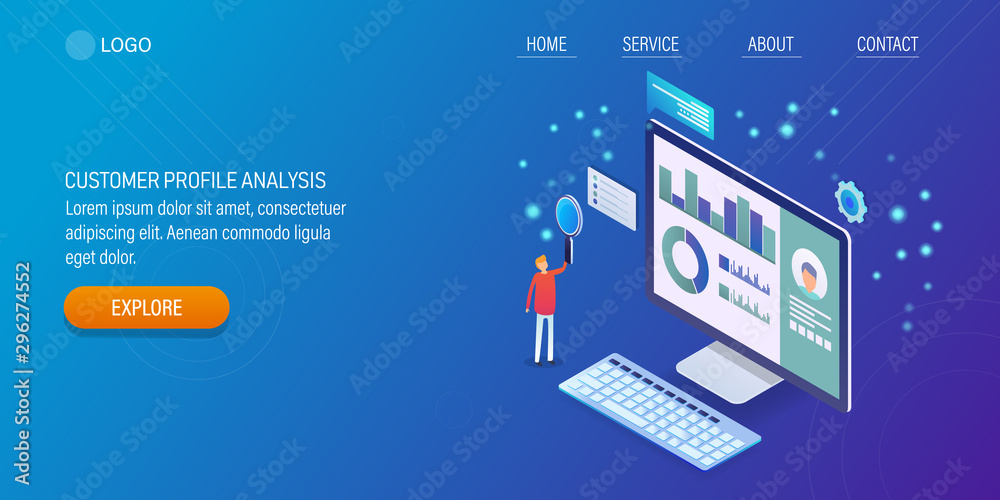 LOGO

HOME SERVICE ABOUT CONTACT

CUSTOMER PROFILE ANALYSIS
Lorem ipsum dolor sit amet, consectetuer adipiscing elit. Aenean commodo ligula eget dolor.

EXPLORE

Adobe Stock | #296274552